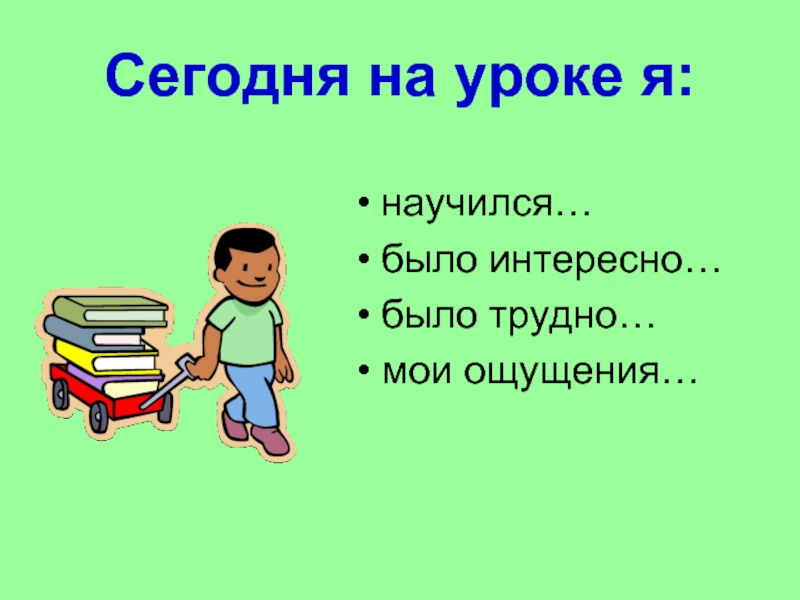 Сегодня на уроке я:

• научился…
• было интересно…
• было трудно…
• мои ощущения…